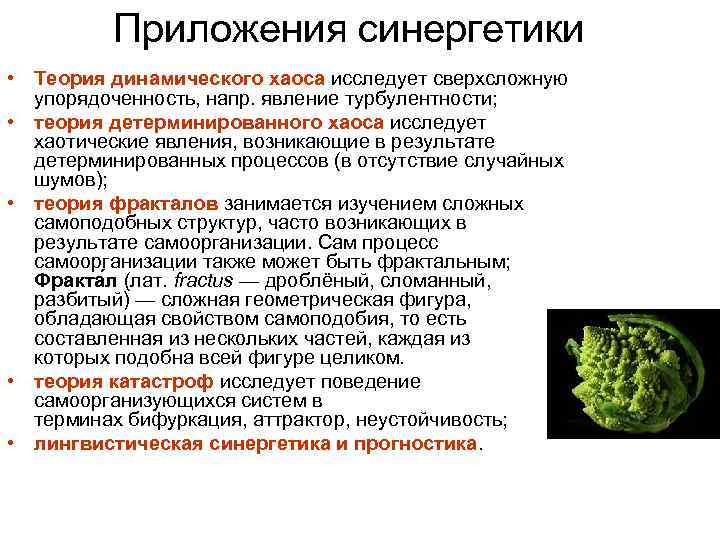 Приложения синергетики

• Теория динамического хаоса исследует сверхсложную упорядоченность, напр. явление турбулентности;
• теория детерминированного хаоса исследует хаотические явления, возникающие в результате детерминированных процессов (в отсутствие случайных шумов);
• теория фракталов занимается изучением сложных самоподобных структур, часто возникающих в результате самоорганизации. Сам процесс самоорганизации также может быть фрактальным; Фрактал (лат. fractus — дроблёный, сломанный, разбитый) — сложная геометрическая фигура, обладающая свойством самоподобия, то есть составленная из нескольких частей, каждая из которых подобна всей фигуре целиком.
• теория катастроф исследует поведение самоорганизующихся систем в терминах бифуркация, аттрактор, неустойчивость;
• лингвистическая синергетика и прогностика.